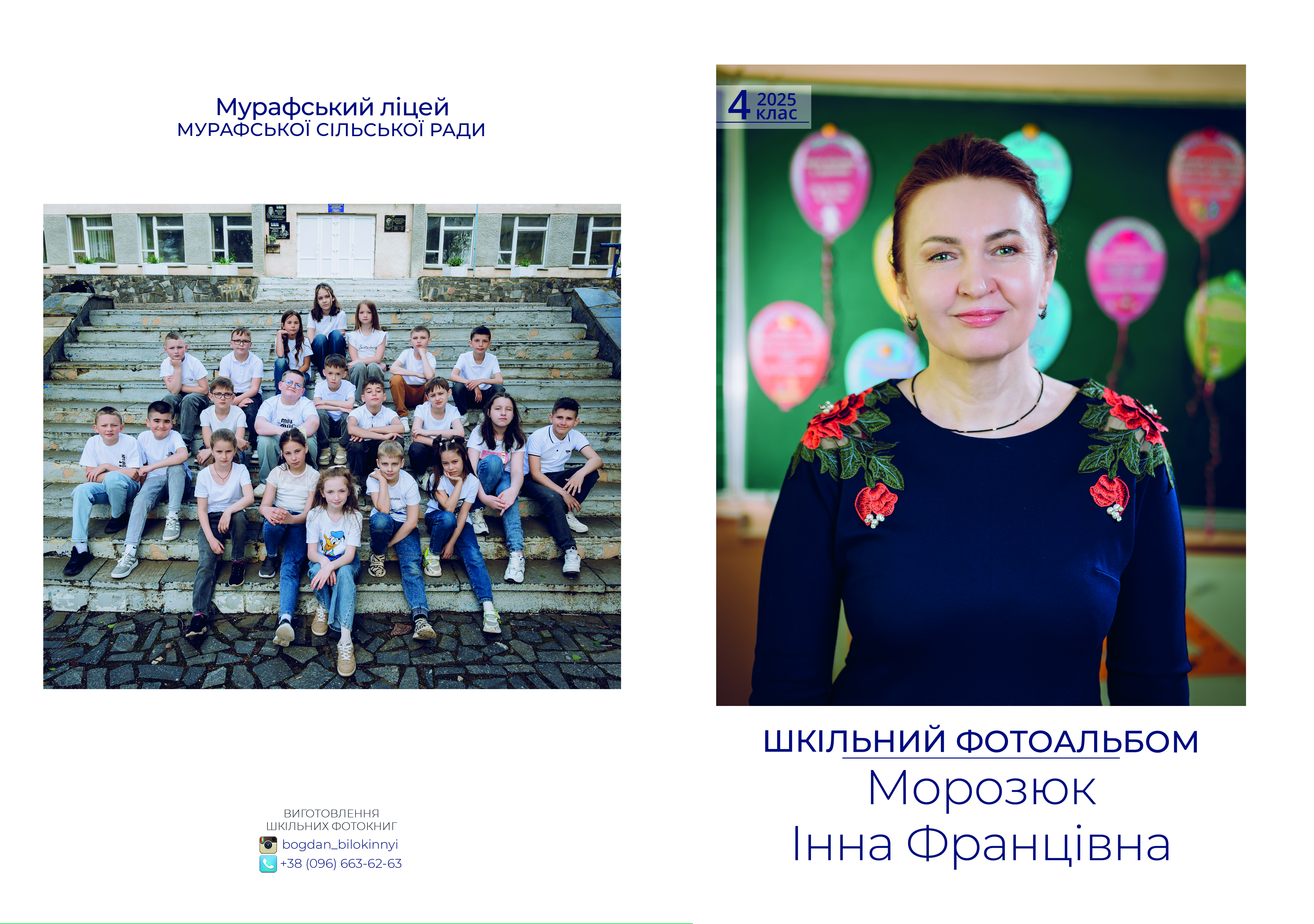 Мурафський ліцей
МУРАФСЬКОЇ СІЛЬСЬКОЇ РАДИ

ВИГОТОВЛЕННЯ
ШКІЛЬНИХ ФОТОКНИГ
bogdan_bilokinnyi
+38 (096) 663-62-63

4 2025 клас

ШКІЛЬНИЙ ФОТОАЛЬБОМ
Морозюк
Інна Францівна